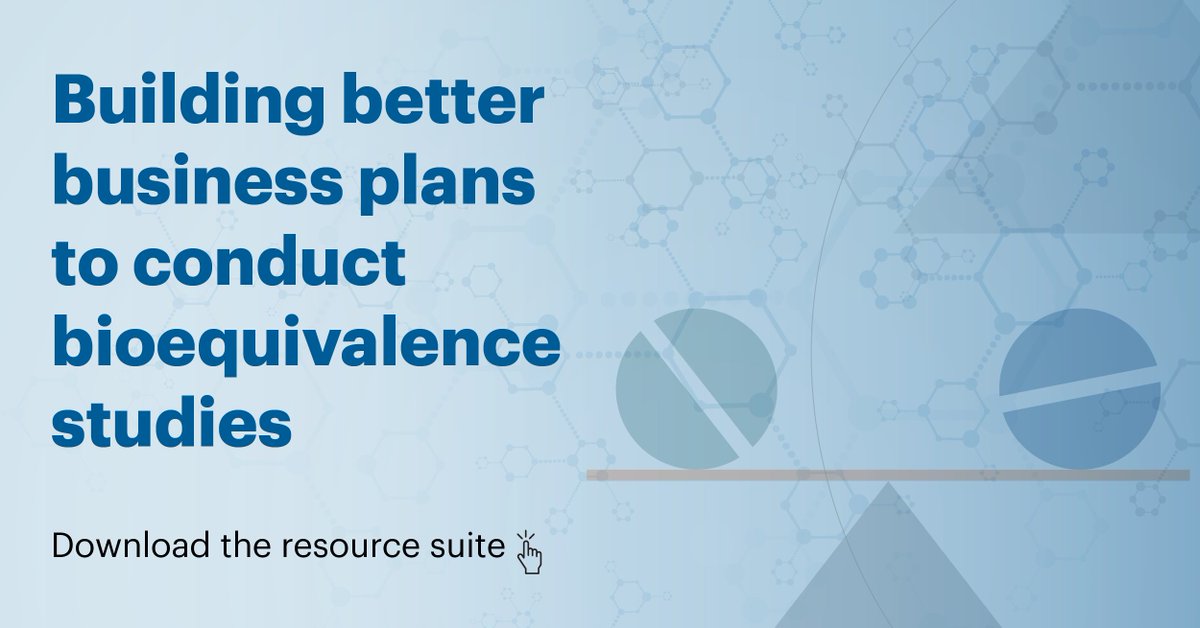 Building better business plans to conduct bioequivalence studies

Download the resource suite